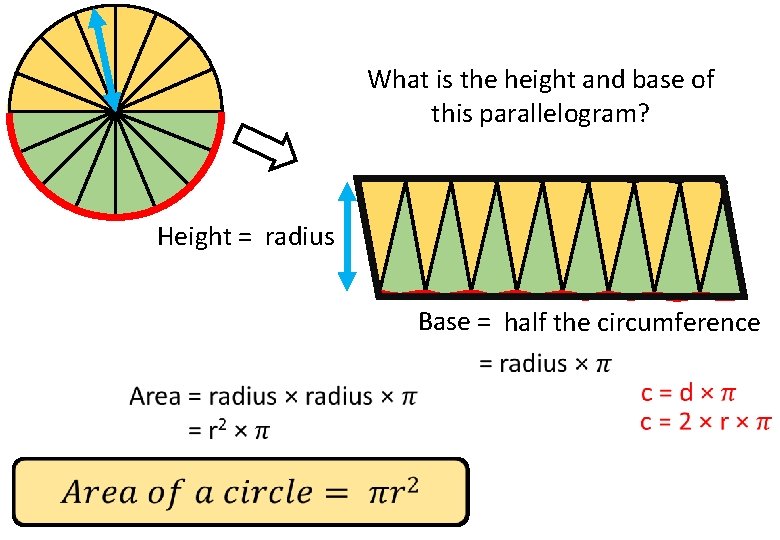 What is the height and base of this parallelogram?

Height = radius

Base = half the circumference

= radius × $\pi$

c = d × $\pi$
c = 2 × r × $\pi$

Area = radius × radius × $\pi$
= $r^2$ × $\pi$

$Area\ of\ a\ circle = \pi r^2$